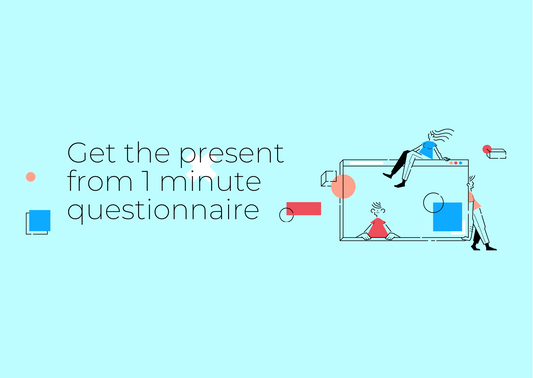 Get the present from 1 minute questionnaire